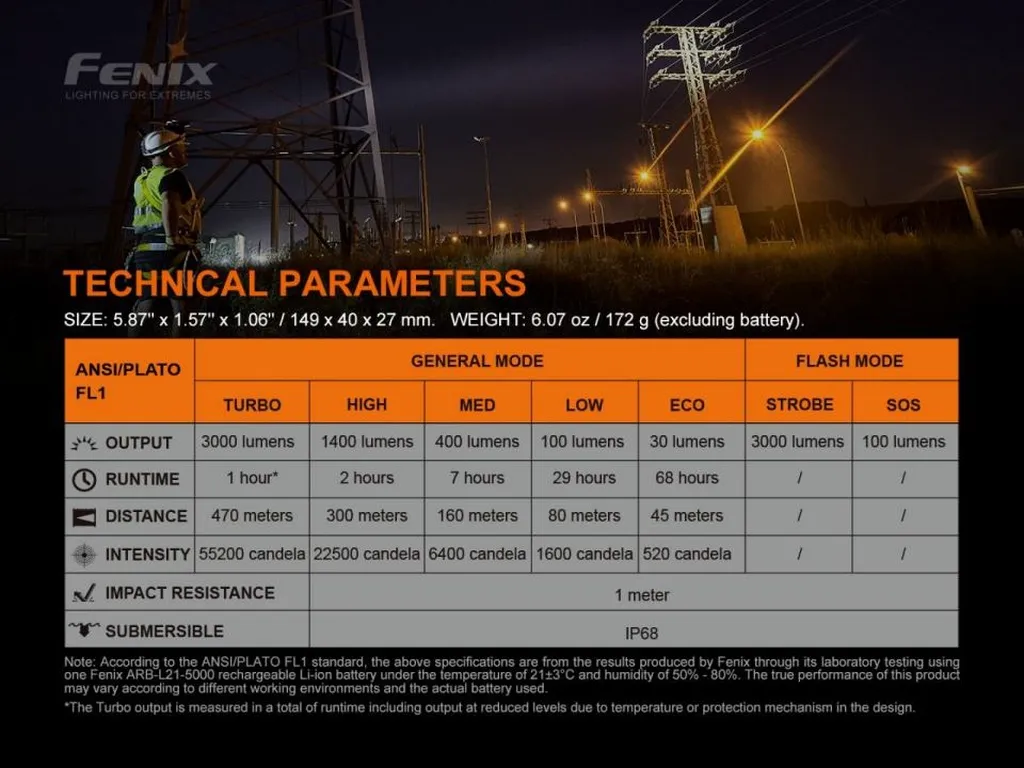 FENIX
LIGHTING FOR EXTREMES

TECHNICAL PARAMETERS

SIZE: 5.87'' x 1.57'' x 1.06'' / 149 x 40 x 27 mm. WEIGHT: 6.07 oz / 172 g (excluding battery).

| ANSI/PLATO FL1 | GENERAL MODE | | | | | FLASH MODE | |
|---|---|---|---|---|---|---|---|
| | TURBO | HIGH | MED | LOW | ECO | STROBE | SOS |
| OUTPUT | 3000 lumens | 1400 lumens | 400 lumens | 100 lumens | 30 lumens | 3000 lumens | 100 lumens |
| RUNTIME | 1 hour* | 2 hours | 7 hours | 29 hours | 68 hours | / | / |
| DISTANCE | 470 meters | 300 meters | 160 meters | 80 meters | 45 meters | / | / |
| INTENSITY | 55200 candela | 22500 candela | 6400 candela | 1600 candela | 520 candela | / | / |
| IMPACT RESISTANCE | 1 meter | | | | | | |
| SUBMERSIBLE | IP68 | | | | | | |

Note: According to the ANSI/PLATO FL1 standard, the above specifications are from the results produced by Fenix through its laboratory testing using one Fenix ARB-L21-5000 rechargeable Li-ion battery under the temperature of 21±3°C and humidity of 50% - 80%. The true performance of this product may vary according to different working environments and the actual battery used.

*The Turbo output is measured in a total of runtime including output at reduced levels due to temperature or protection mechanism in the design.